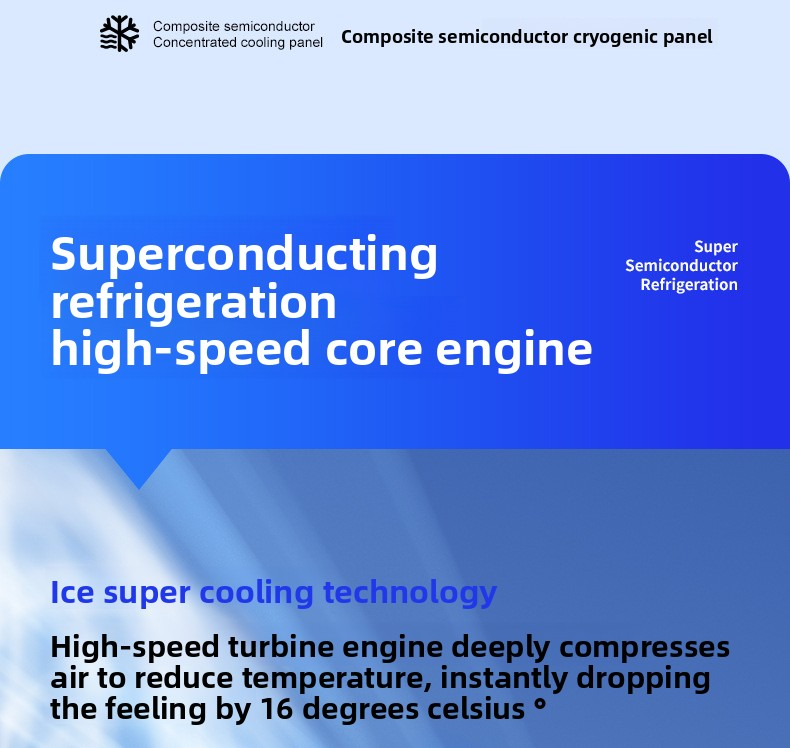 Composite semiconductor
Concentrated cooling panel

Composite semiconductor cryogenic panel

Superconducting refrigeration high-speed core engine

Super Semiconductor Refrigeration

Ice super cooling technology

High-speed turbine engine deeply compresses air to reduce temperature, instantly dropping the feeling by 16 degrees celsius °